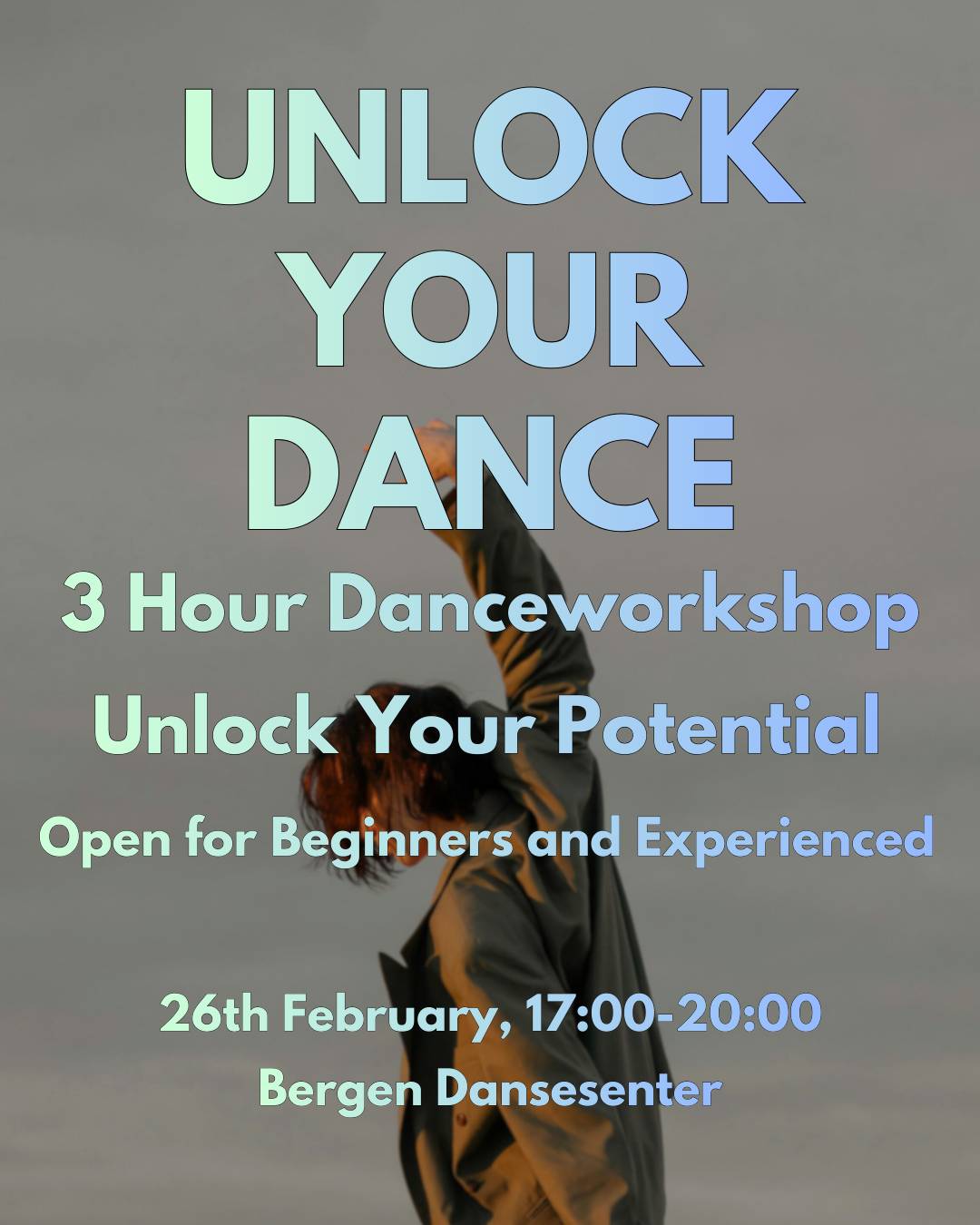 UNLOCK YOUR DANCE

3 Hour Danceworkshop

Unlock Your Potential

Open for Beginners and Experienced

26th February, 17:00-20:00

Bergen Dansesenter